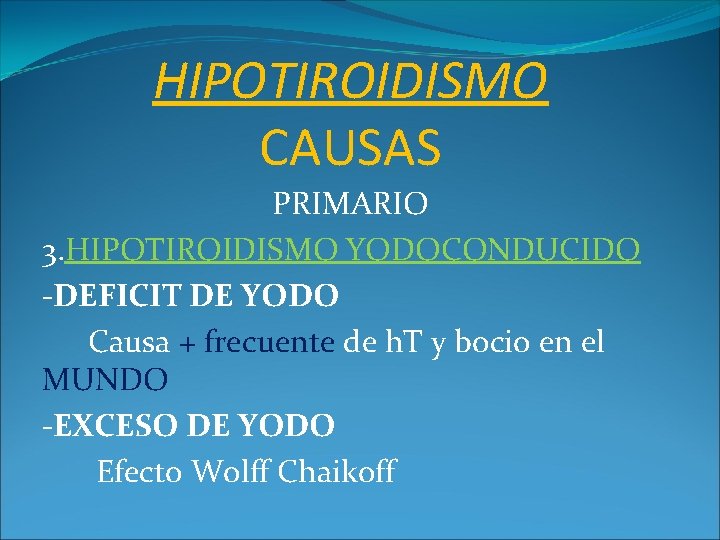 HIPOTIROIDISMO
CAUSAS
PRIMARIO
3.HIPOTIROIDISMO YODOCONDUCIDO
-DEFICIT DE YODO
Causa + frecuente de hT y bocio en el MUNDO
-EXCESO DE YODO
Efecto Wolff Chaikoff